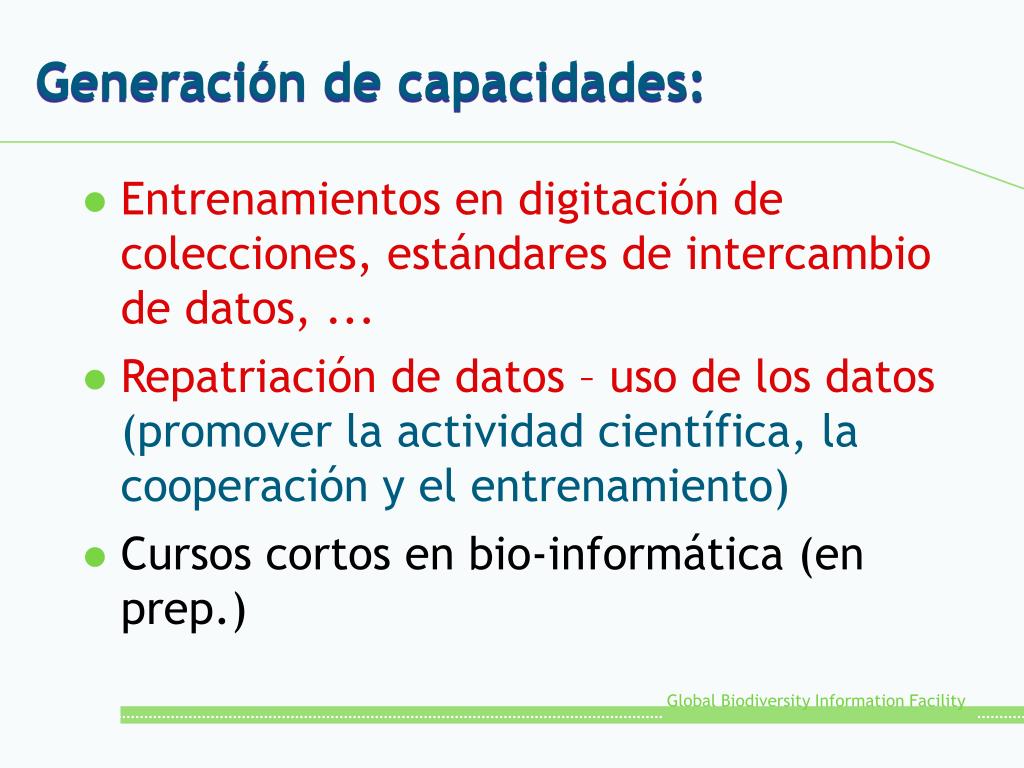 Generación de capacidades:

- Entrenamientos en digitación de colecciones, estándares de intercambio de datos, ...
- Repatriación de datos – uso de los datos (promover la actividad científica, la cooperación y el entrenamiento)
- Cursos cortos en bio-informática (en prep.)

Global Biodiversity Information Facility